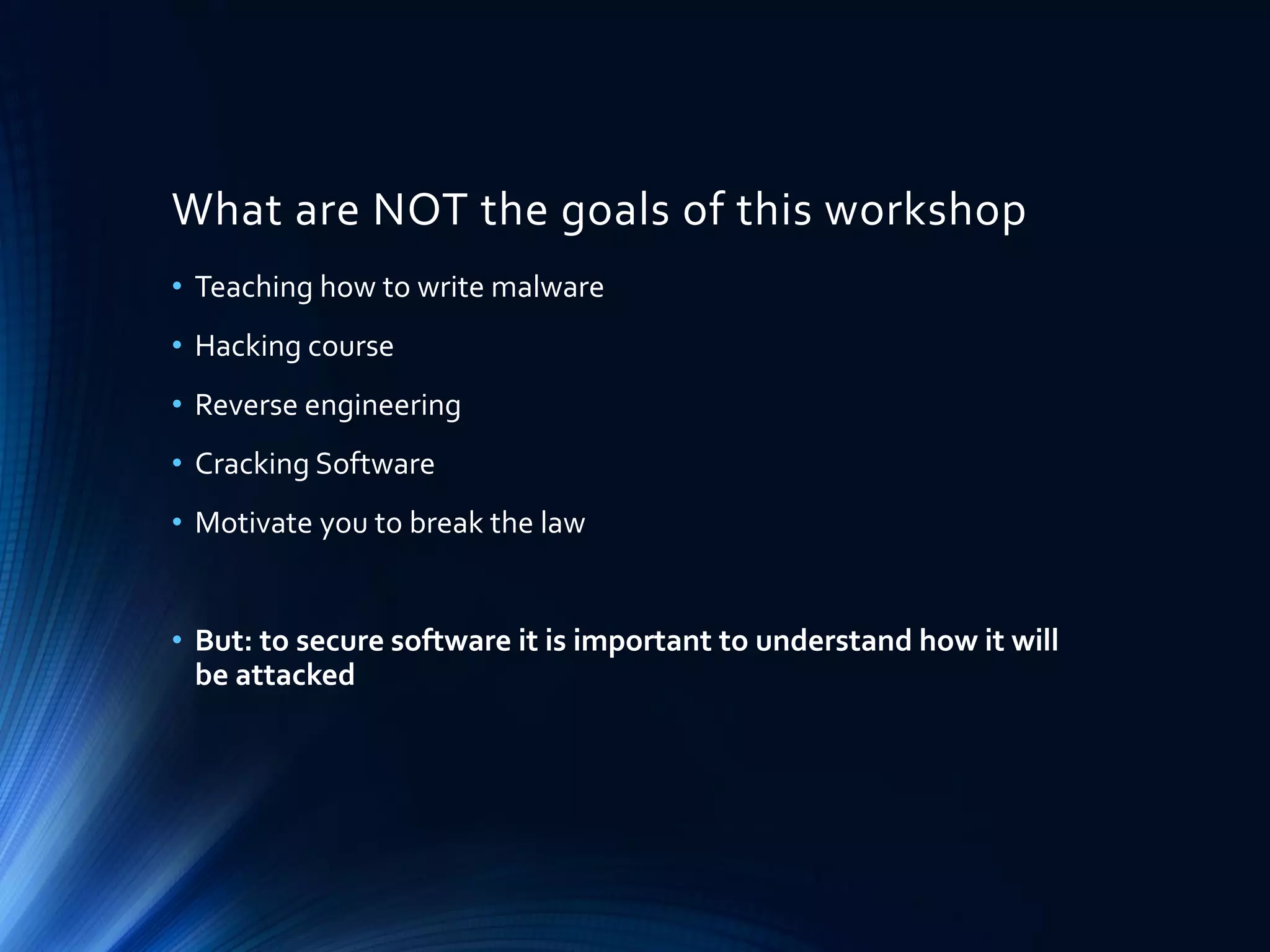 What are NOT the goals of this workshop

• Teaching how to write malware
• Hacking course
• Reverse engineering
• Cracking Software
• Motivate you to break the law

• But: to secure software it is important to understand how it will be attacked